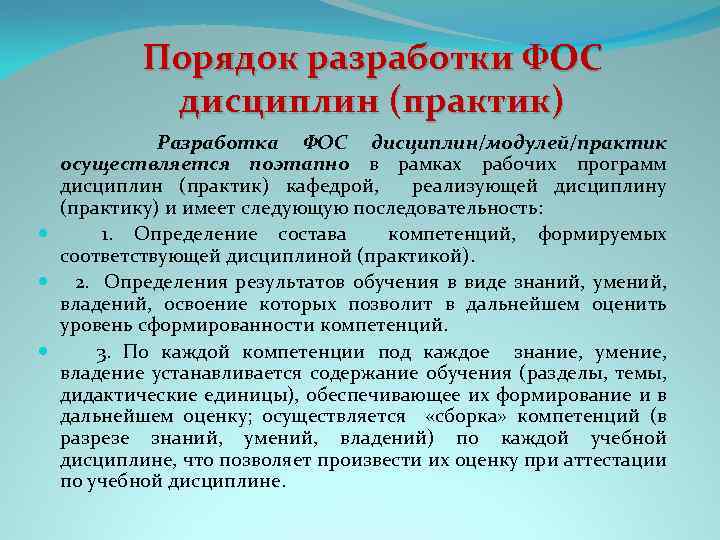 Порядок разработки ФОС дисциплин (практик)

Разработка ФОС дисциплин/модулей/практик осуществляется поэтапно в рамках рабочих программ дисциплин (практик) кафедрой, реализующей дисциплину (практику) и имеет следующую последовательность:

1. Определение состава компетенций, формируемых соответствующей дисциплиной (практикой).

2. Определения результатов обучения в виде знаний, умений, владений, освоение которых позволит в дальнейшем оценить уровень сформированности компетенций.

3. По каждой компетенции под каждое знание, умение, владение устанавливается содержание обучения (разделы, темы, дидактические единицы), обеспечивающее их формирование и в дальнейшем оценку; осуществляется «сборка» компетенций (в разрезе знаний, умений, владений) по каждой учебной дисциплине, что позволяет произвести их оценку при аттестации по учебной дисциплине.